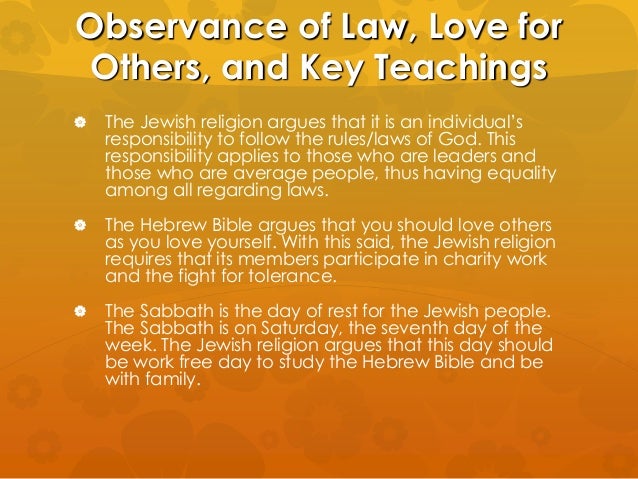 Observance of Law, Love for Others, and Key Teachings

The Jewish religion argues that it is an individual's responsibility to follow the rules/laws of God. This responsibility applies to those who are leaders and those who are average people, thus having equality among all regarding laws.

The Hebrew Bible argues that you should love others as you love yourself. With this said, the Jewish religion requires that its members participate in charity work and the fight for tolerance.

The Sabbath is the day of rest for the Jewish people. The Sabbath is on Saturday, the seventh day of the week. The Jewish religion argues that this day should be work free day to study the Hebrew Bible and be with family.